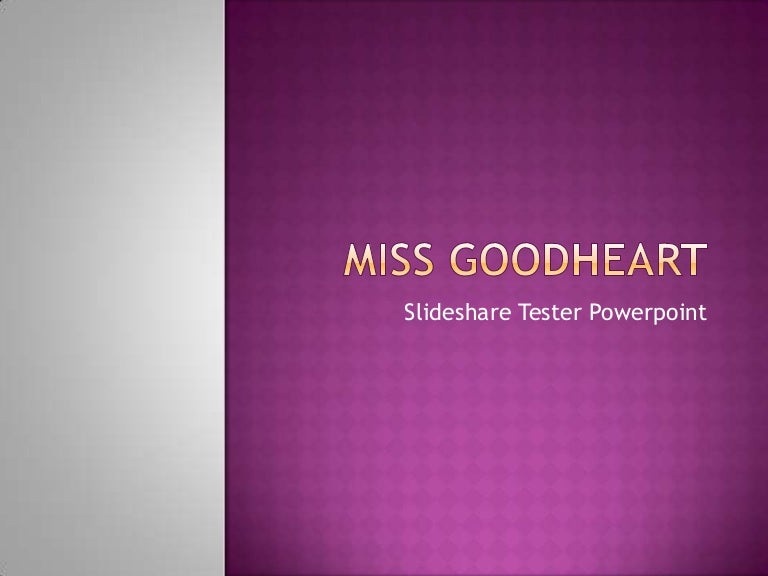 MISS GOODHEART

Slideshare Tester Powerpoint